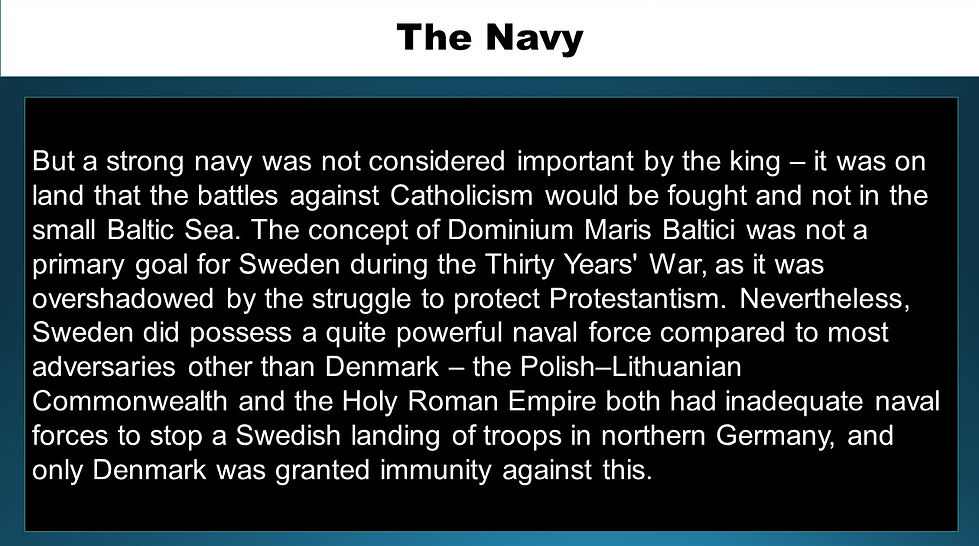 The Navy

But a strong navy was not considered important by the king – it was on land that the battles against Catholicism would be fought and not in the small Baltic Sea. The concept of Dominium Maris Baltici was not a primary goal for Sweden during the Thirty Years' War, as it was overshadowed by the struggle to protect Protestantism. Nevertheless, Sweden did possess a quite powerful naval force compared to most adversaries other than Denmark – the Polish–Lithuanian Commonwealth and the Holy Roman Empire both had inadequate naval forces to stop a Swedish landing of troops in northern Germany, and only Denmark was granted immunity against this.